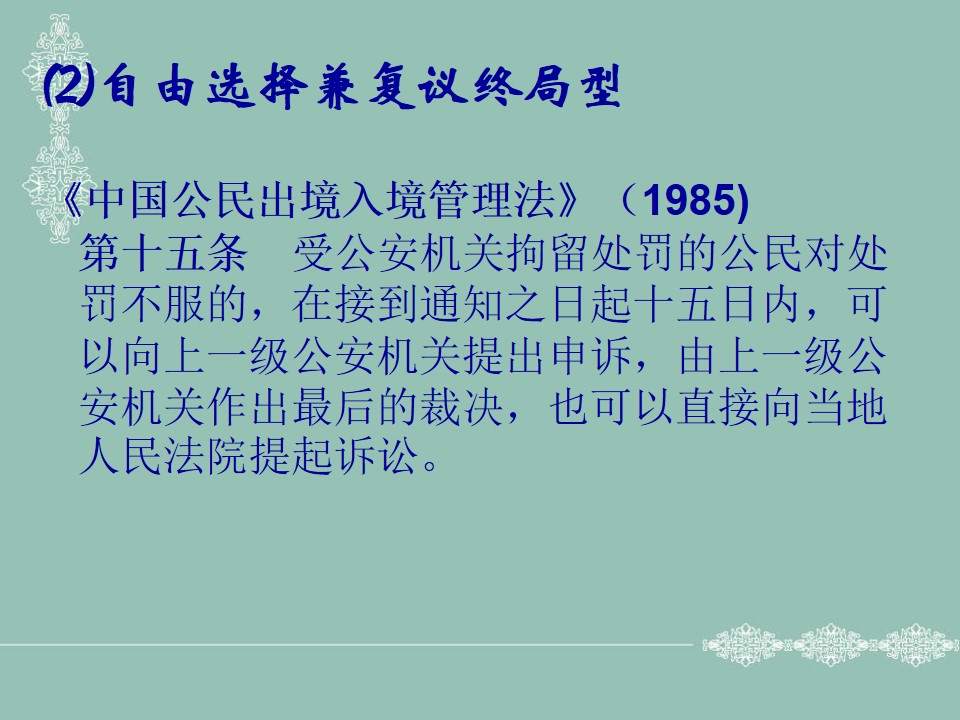 ⑵自由选择兼复议终局型

《中国公民出境入境管理法》（1985)
第十五条　受公安机关拘留处罚的公民对处罚不服的，在接到通知之日起十五日内，可以向上一级公安机关提出申诉，由上一级公安机关作出最后的裁决，也可以直接向当地人民法院提起诉讼。